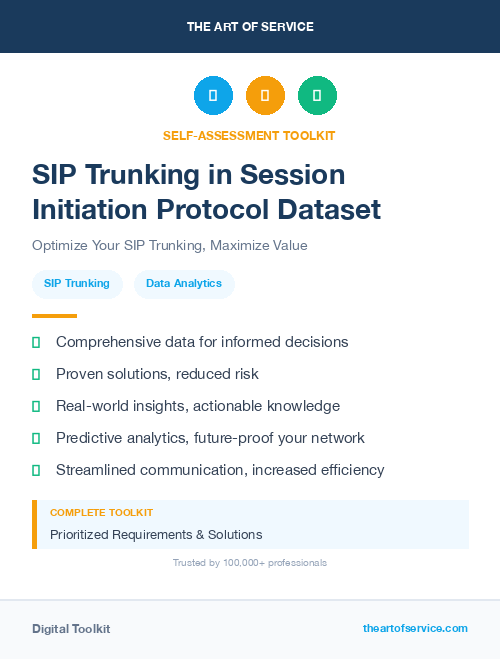 THE ART OF SERVICE

SELF-ASSESSMENT TOOLKIT

SIP Trunking in Session Initiation Protocol Dataset

Optimize Your SIP Trunking, Maximize Value

SIP Trunking

Data Analytics

Comprehensive data for informed decisions

Proven solutions, reduced risk

Real-world insights, actionable knowledge

Predictive analytics, future-proof your network

Streamlined communication, increased efficiency

COMPLETE TOOLKIT

Prioritized Requirements & Solutions

Trusted by 100,000+ professionals

Digital Toolkit

theartofservice.com